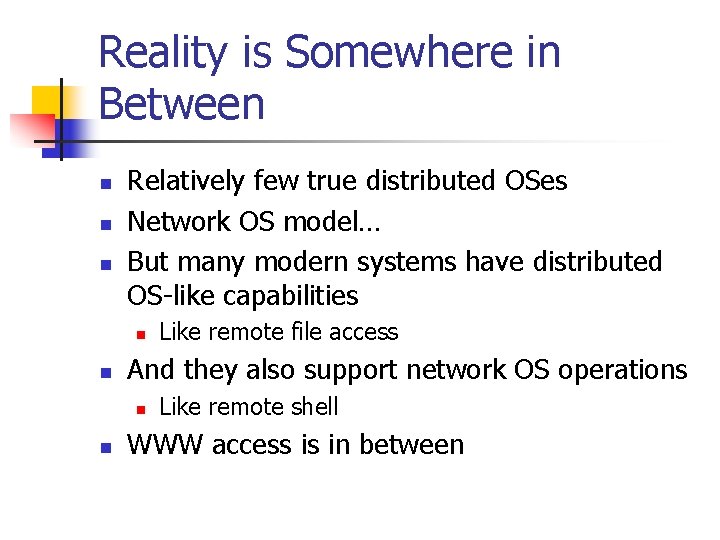 Reality is Somewhere in Between

- Relatively few true distributed OSes
- Network OS model…
- But many modern systems have distributed OS-like capabilities
  - Like remote file access
- And they also support network OS operations
  - Like remote shell
- WWW access is in between